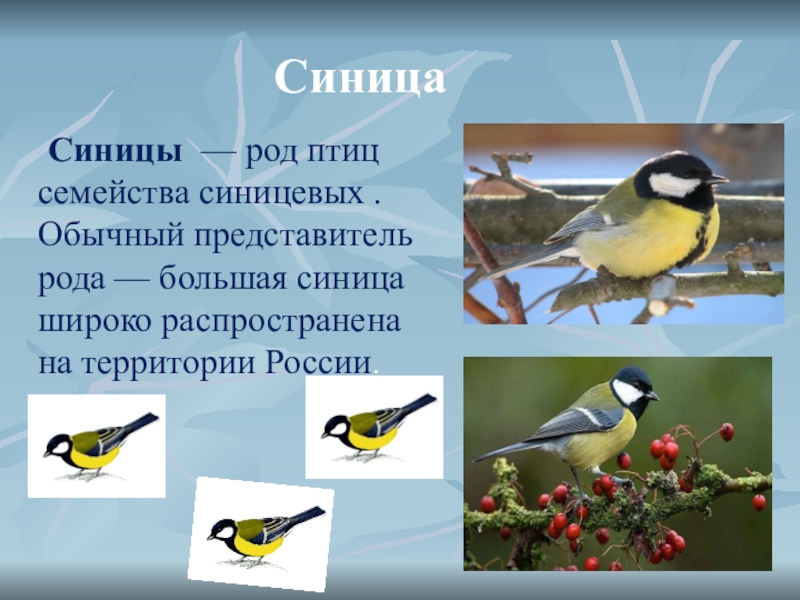 Синица

Синицы — род птиц семейства синицевых . Обычный представитель рода — большая синица широко распространена на территории России.